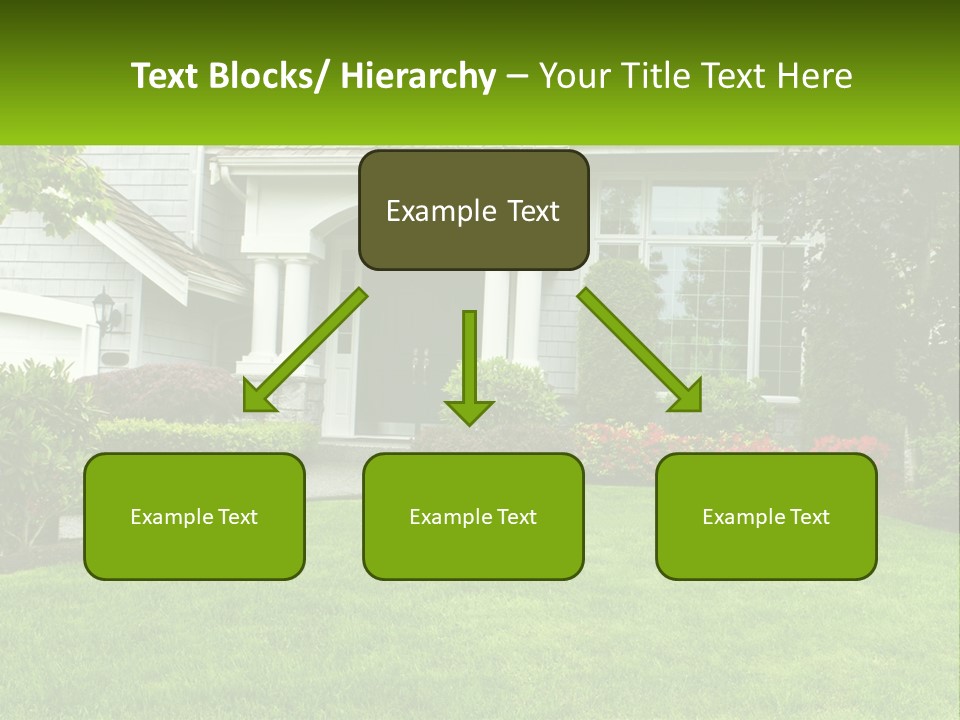 Text Blocks/ Hierarchy – Your Title Text Here

Example Text

Example Text

Example Text

Example Text